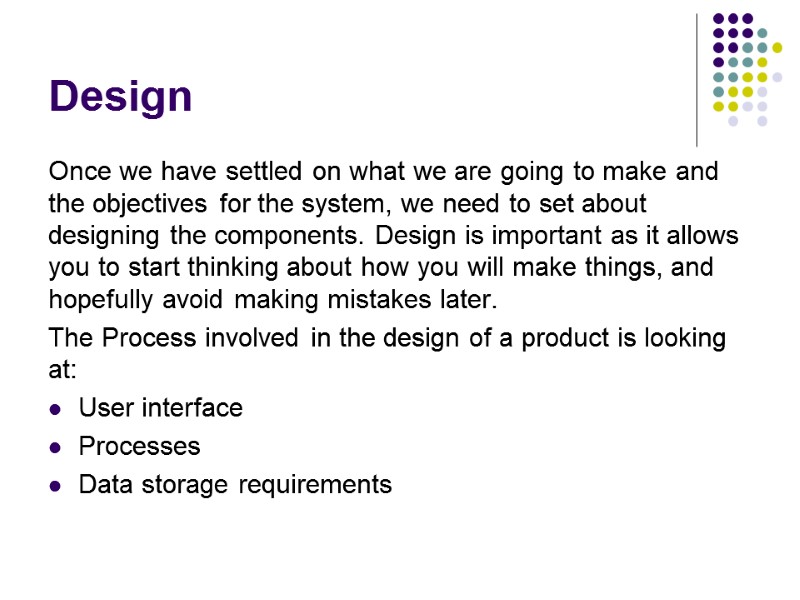 Design

Once we have settled on what we are going to make and the objectives for the system, we need to set about designing the components. Design is important as it allows you to start thinking about how you will make things, and hopefully avoid making mistakes later.

The Process involved in the design of a product is looking at:

- User interface
- Processes
- Data storage requirements